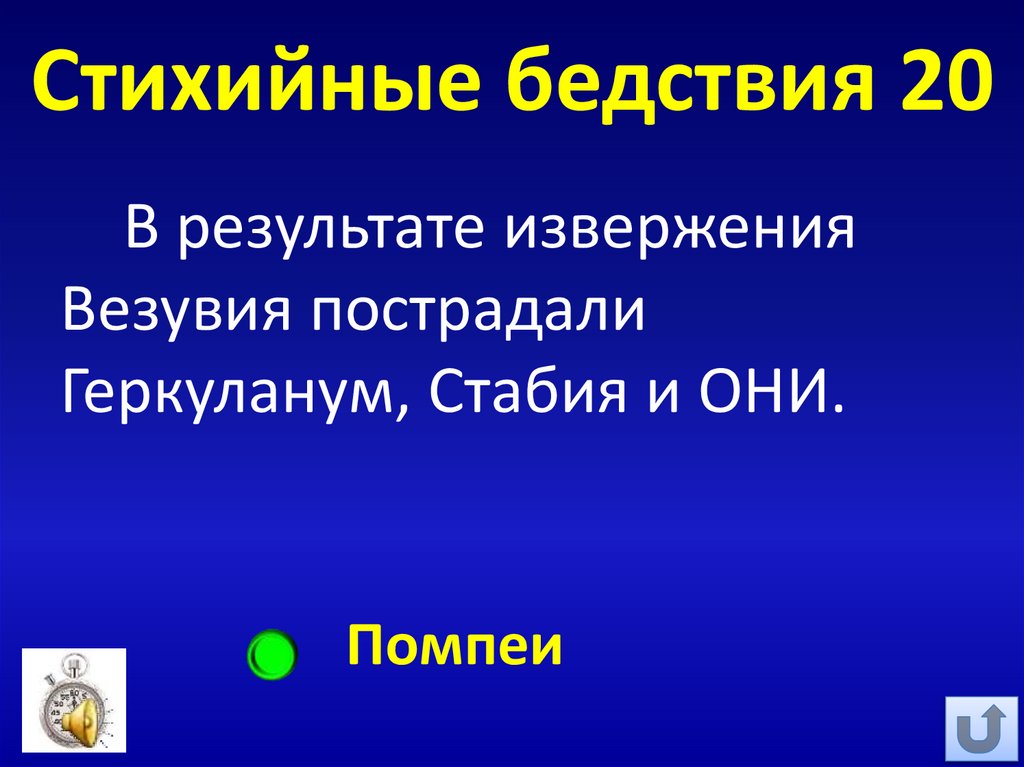 Стихийные бедствия 20

В результате извержения Везувия пострадали Геркуланум, Стабия и ОНИ.

Помпеи